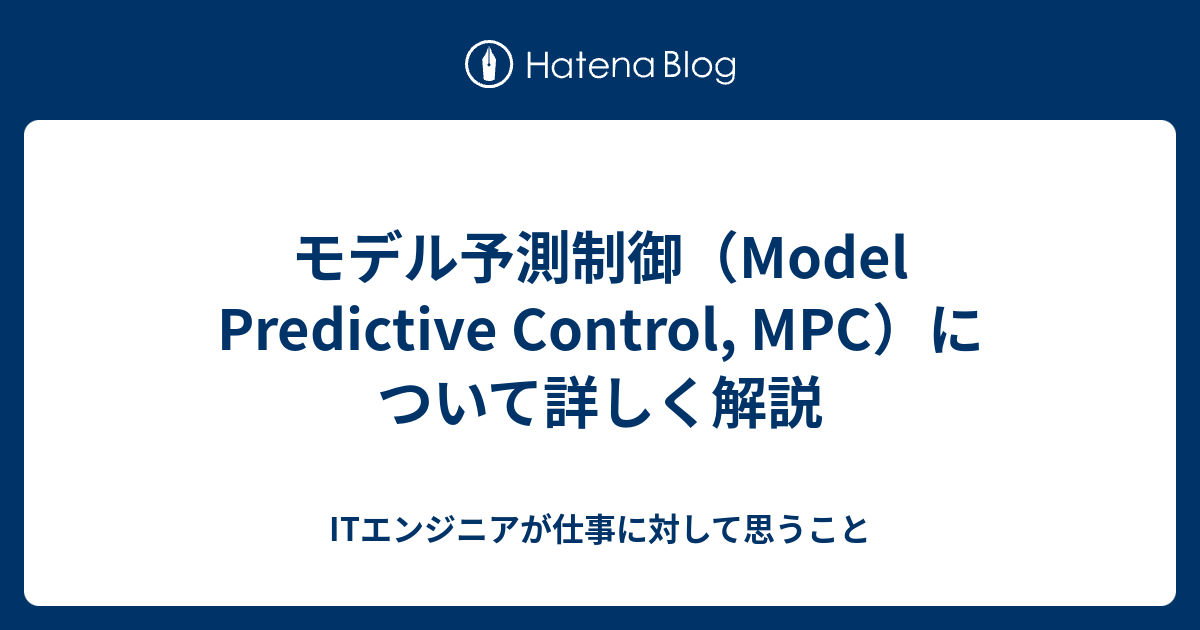 Hatena Blog

モデル予測制御（Model Predictive Control, MPC）について詳しく解説

ITエンジニアが仕事に対して思うこと